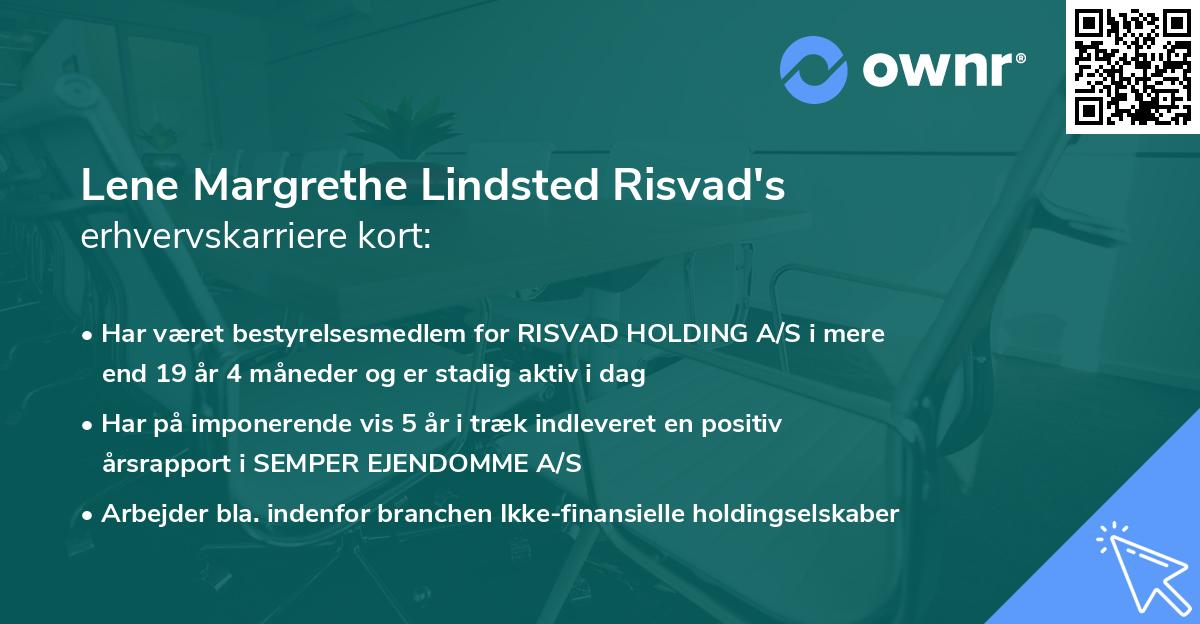 ownr®

Lene Margrethe Lindsted Risvad's
erhvervskarriere kort:

• Har været bestyrelsesmedlem for RISVAD HOLDING A/S i mere end 19 år 4 måneder og er stadig aktiv i dag

• Har på imponerende vis 5 år i træk indleveret en positiv årsrapport i SEMPER EJENDOMME A/S

• Arbejder bla. indenfor branchen Ikke-finansielle holdingselskaber